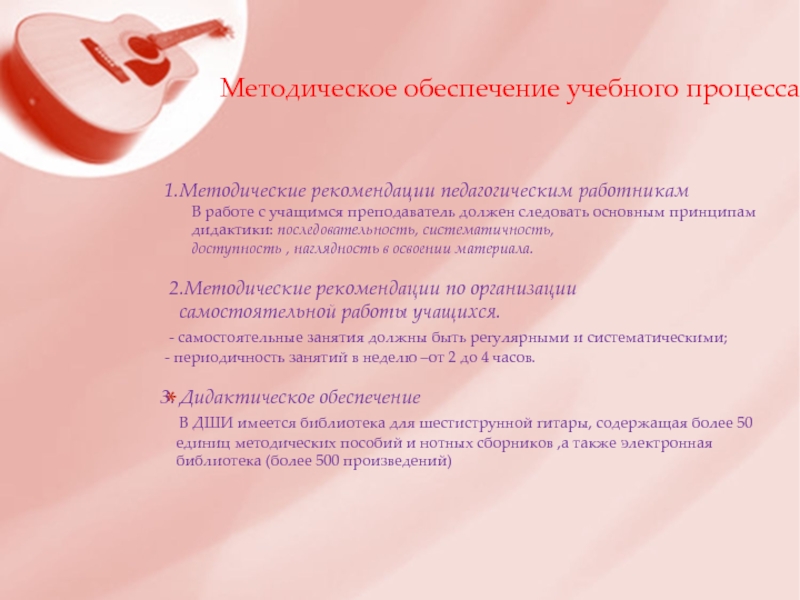 Методическое обеспечение учебного процесса

1.Методические рекомендации педагогическим работникам
В работе с учащимся преподаватель должен следовать основным принципам дидактики: последовательность, систематичность, доступность , наглядность в освоении материала.

2.Методические рекомендации по организации самостоятельной работы учащихся.
- самостоятельные занятия должны быть регулярными и систематическими;
- периодичность занятий в неделю –от 2 до 4 часов.

3. Дидактическое обеспечение
В ДШИ имеется библиотека для шестиструнной гитары, содержащая более 50 единиц методических пособий и нотных сборников ,а также электронная библиотека (более 500 произведений)